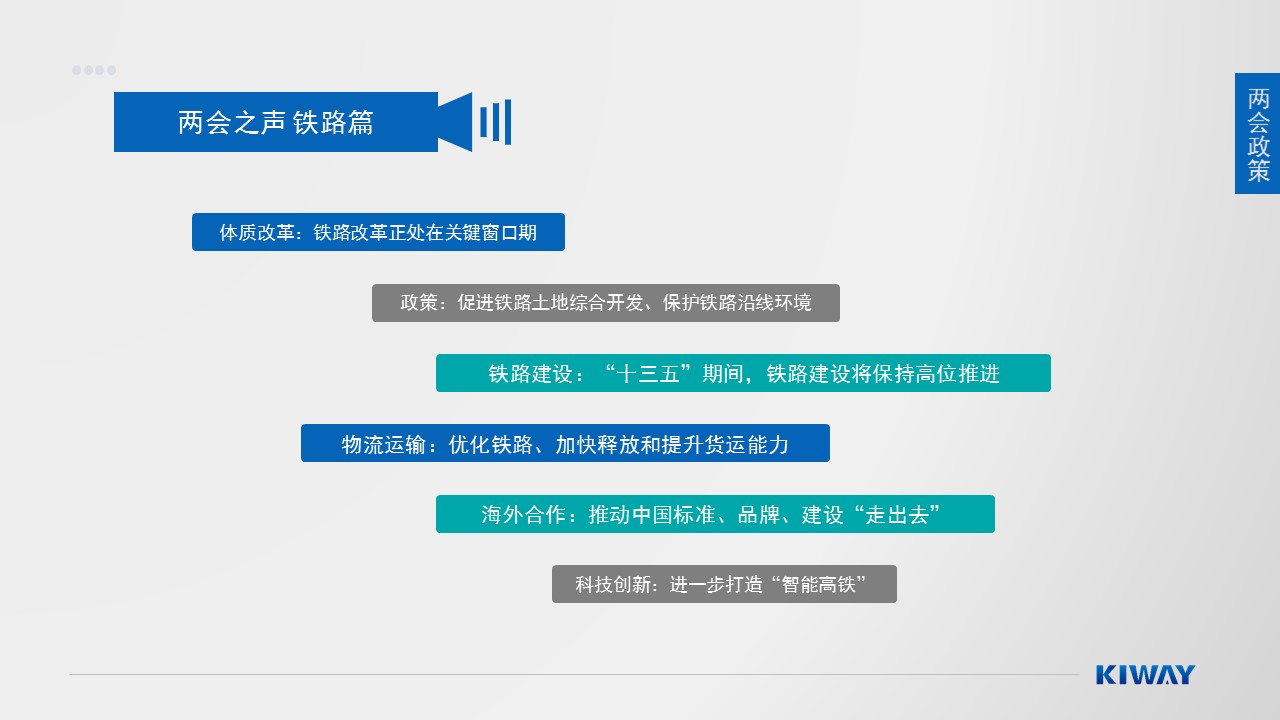 两会之声 铁路篇

两会政策

体质改革：铁路改革正处在关键窗口期

政策：促进铁路土地综合开发、保护铁路沿线环境

铁路建设：“十三五”期间，铁路建设将保持高位推进

物流运输：优化铁路、加快释放和提升货运能力

海外合作：推动中国标准、品牌、建设“走出去”

科技创新：进一步打造“智能高铁”

KIWAY